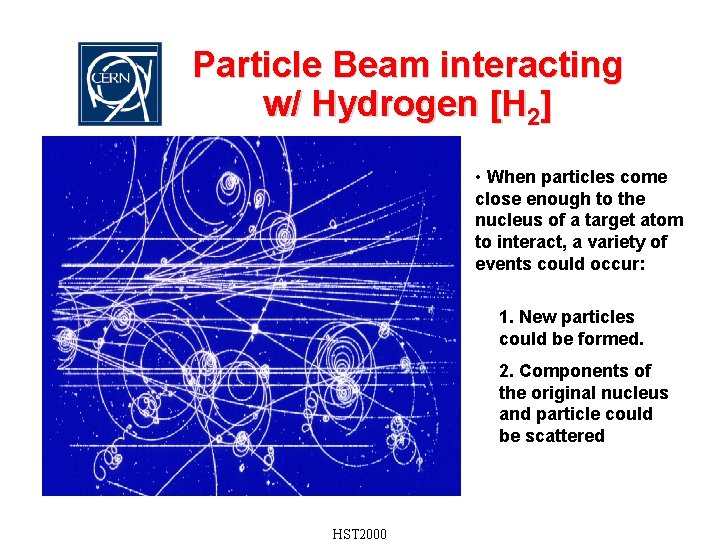 CERN

Particle Beam interacting w/ Hydrogen [$H_2$]

• When particles come close enough to the nucleus of a target atom to interact, a variety of events could occur:

1. New particles could be formed.

2. Components of the original nucleus and particle could be scattered

HST2000